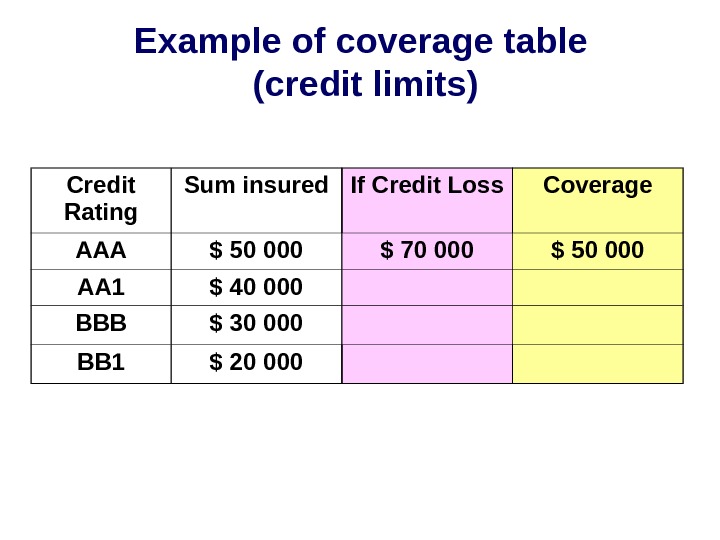 Example of coverage table
(credit limits)

| Credit Rating | Sum insured | If Credit Loss | Coverage |
|---|---|---|---|
| AAA | \$ 50 000 | \$ 70 000 | \$ 50 000 |
| AA1 | \$ 40 000 | | |
| BBB | \$ 30 000 | | |
| BB1 | \$ 20 000 | | |